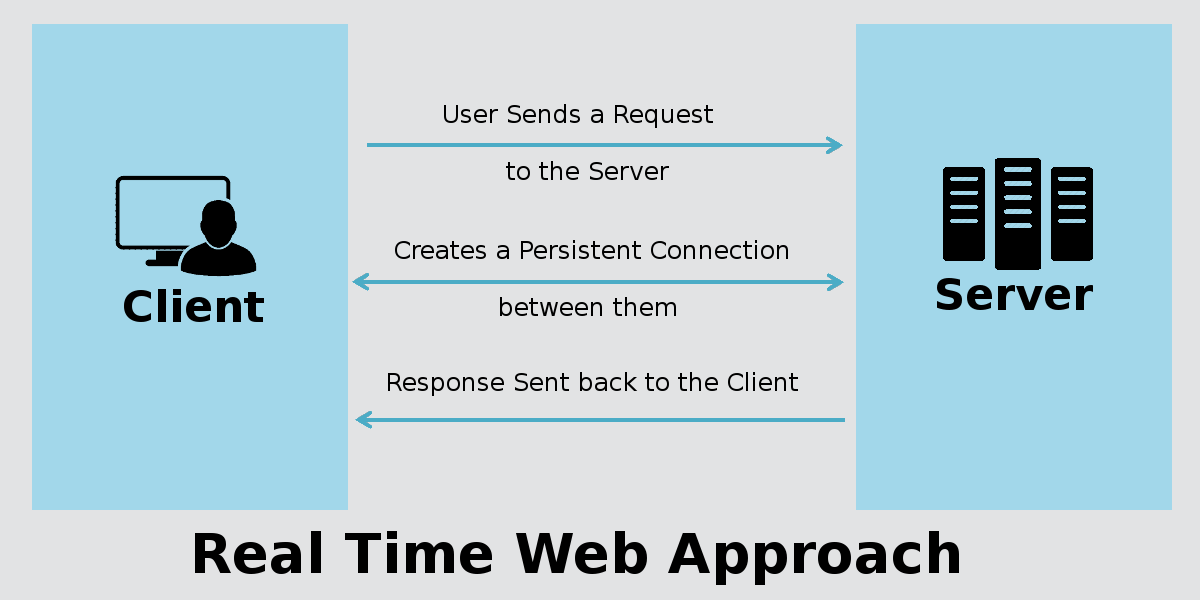 Client

User Sends a Request
to the Server

Creates a Persistent Connection
between them

Response Sent back to the Client

Server

Real Time Web Approach